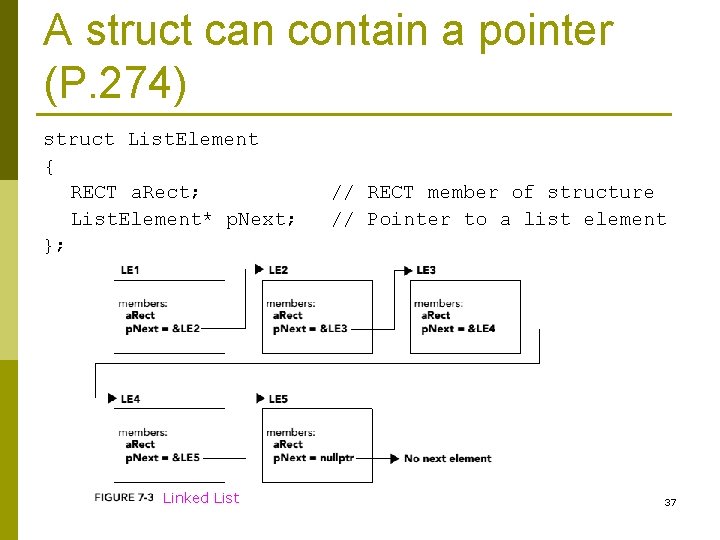 A struct can contain a pointer (P.274)

struct ListElement
{
  RECT aRect;            // RECT member of structure
  ListElement* pNext;    // Pointer to a list element
};

LE1
members:
aRect
pNext = &LE2

LE2
members:
aRect
pNext = &LE3

LE3
members:
aRect
pNext = &LE4

LE4
members:
aRect
pNext = &LE5

LE5
members:
aRect
pNext = nullptr

No next element

FIGURE 7-3 Linked List

37